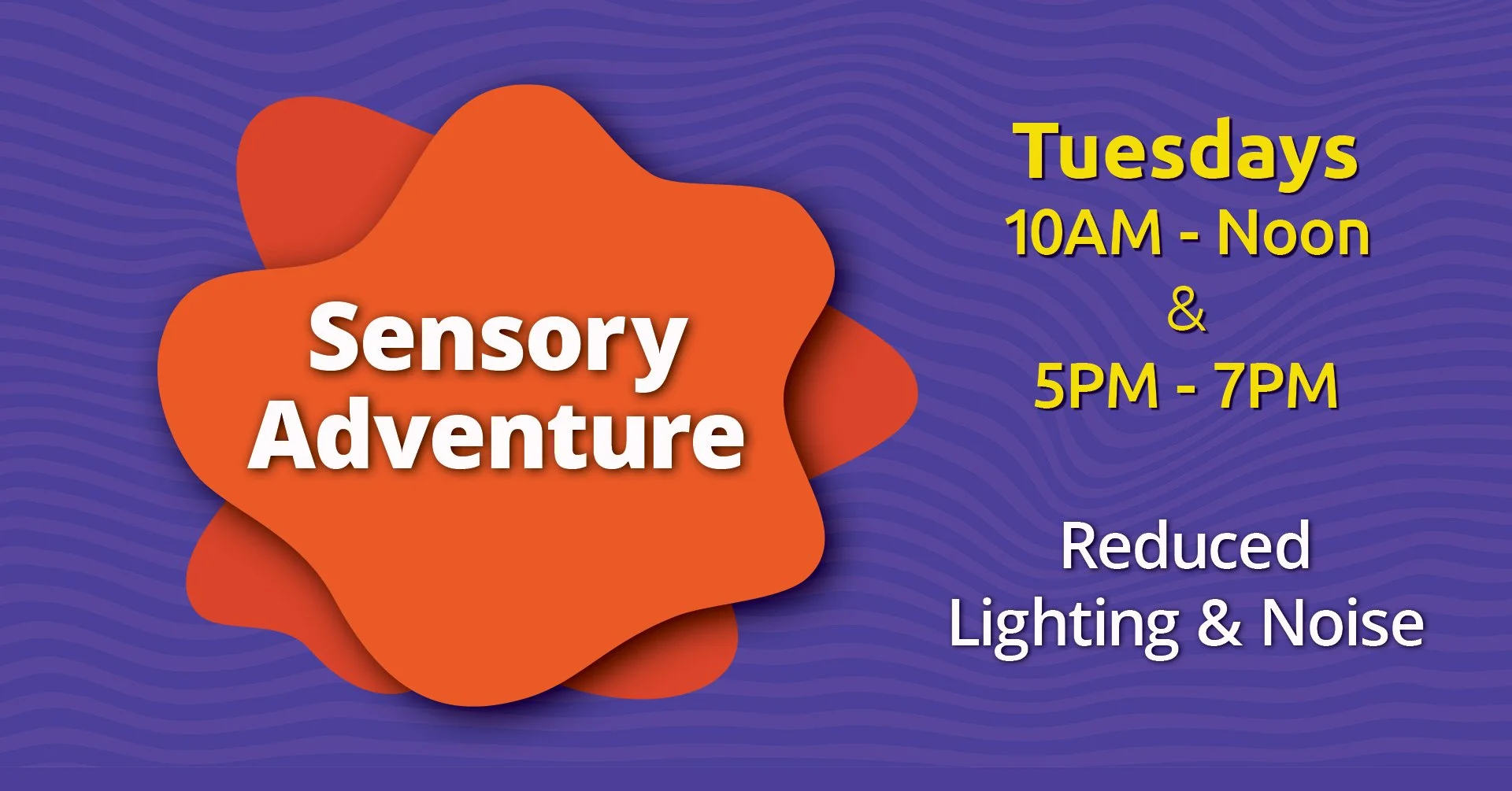 Sensory Adventure

Tuesdays
10AM - Noon
&
5PM - 7PM

Reduced Lighting & Noise